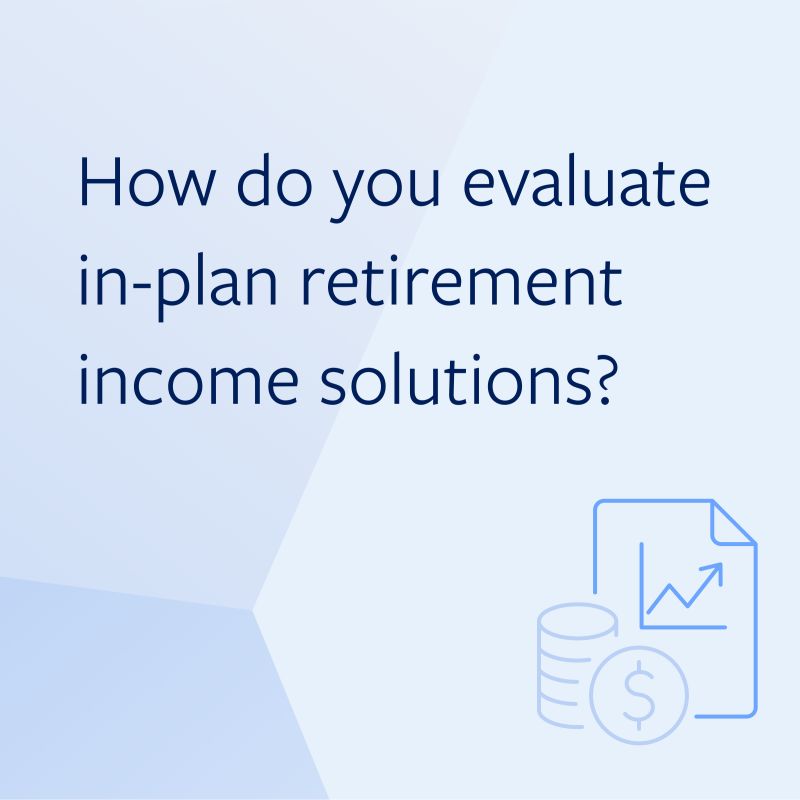 How do you evaluate in-plan retirement income solutions?

$